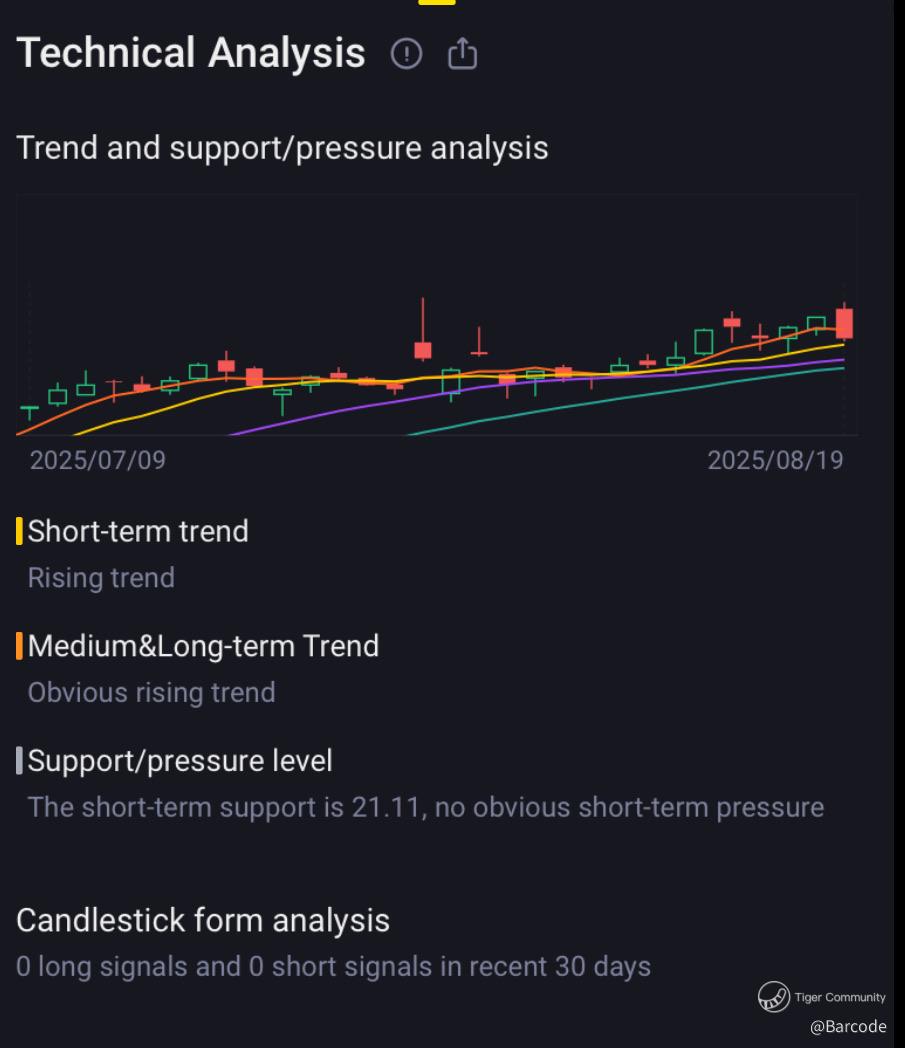 Technical Analysis

Trend and support/pressure analysis

2025/07/09

2025/08/19

Short-term trend

Rising trend

Medium&Long-term Trend

Obvious rising trend

Support/pressure level

The short-term support is 21.11, no obvious short-term pressure

Candlestick form analysis

0 long signals and 0 short signals in recent 30 days

Tiger Community
@Barcode